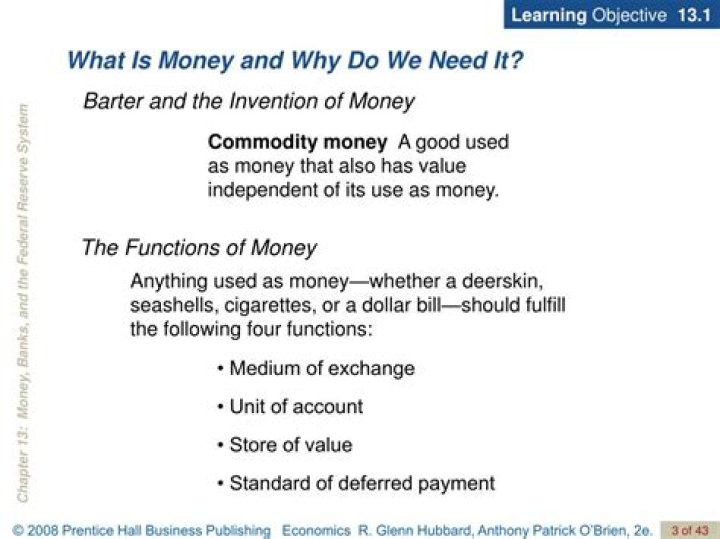 Learning Objective 13.1

What Is Money and Why Do We Need It?

Barter and the Invention of Money

Commodity money A good used as money that also has value independent of its use as money.

The Functions of Money

Anything used as money—whether a deerskin, seashells, cigarettes, or a dollar bill—should fulfill the following four functions:

• Medium of exchange

• Unit of account

• Store of value

• Standard of deferred payment

Chapter 13: Money, Banks, and the Federal Reserve System

© 2008 Prentice Hall Business Publishing Economics R. Glenn Hubbard, Anthony Patrick O'Brien, 2e. 3 of 43